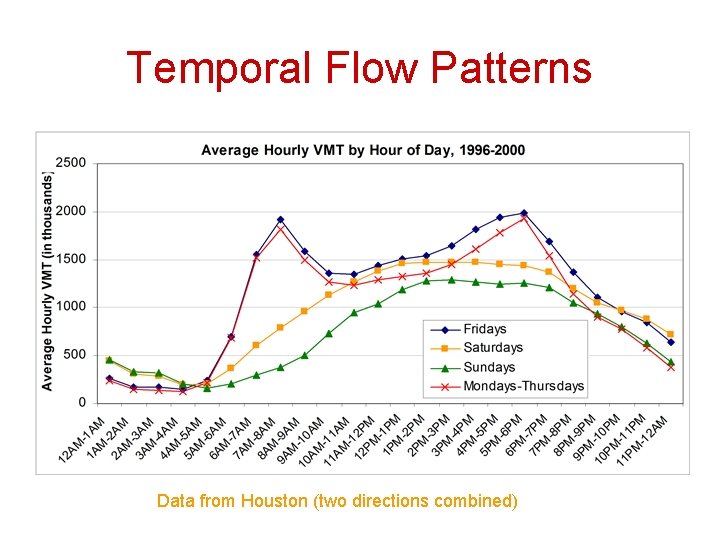 Temporal Flow Patterns

Average Hourly VMT by Hour of Day, 1996-2000

Average Hourly VMT (in thousands)

2500
2000
1500
1000
500
0

12AM-1AM
1AM-2AM
2AM-3AM
3AM-4AM
4AM-5AM
5AM-6AM
6AM-7AM
7AM-8AM
8AM-9AM
9AM-10AM
10AM-11AM
11AM-12PM
12PM-1PM
1PM-2PM
2PM-3PM
3PM-4PM
4PM-5PM
5PM-6PM
6PM-7PM
7PM-8PM
8PM-9PM
9PM-10PM
10PM-11PM
11PM-12AM

Fridays
Saturdays
Sundays
Mondays-Thursdays

Data from Houston (two directions combined)